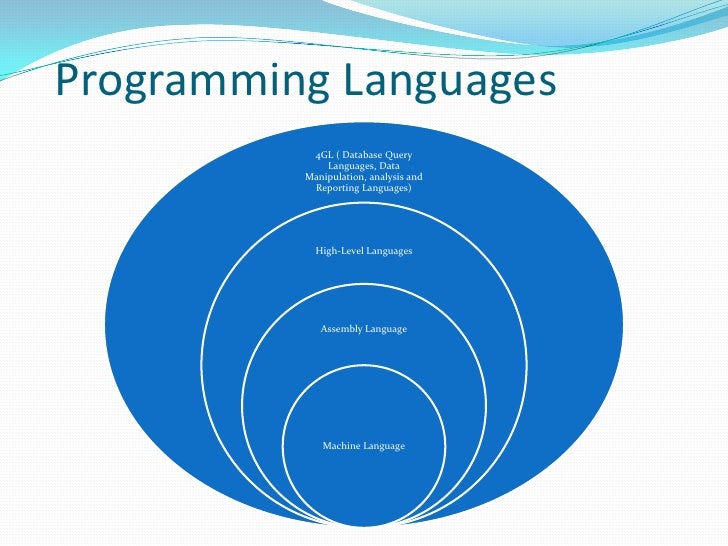 Programming Languages

4GL ( Database Query Languages, Data Manipulation, analysis and Reporting Languages)

High-Level Languages

Assembly Language

Machine Language